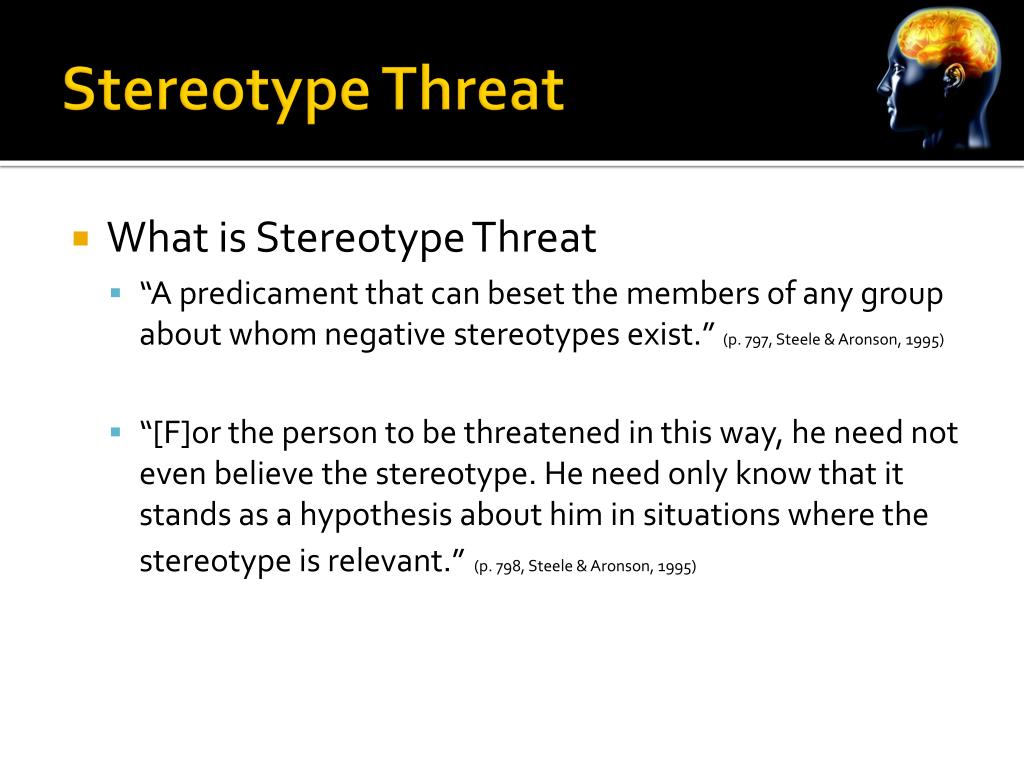 Stereotype Threat

What is Stereotype Threat

“A predicament that can beset the members of any group about whom negative stereotypes exist.” (p. 797, Steele & Aronson, 1995)

“[F]or the person to be threatened in this way, he need not even believe the stereotype. He need only know that it stands as a hypothesis about him in situations where the stereotype is relevant.” (p. 798, Steele & Aronson, 1995)